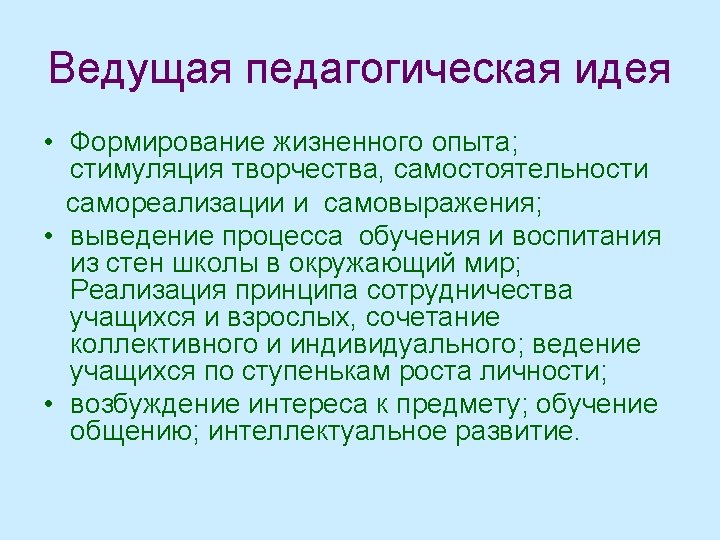 Ведущая педагогическая идея

• Формирование жизненного опыта; стимуляция творчества, самостоятельности

самореализации и самовыражения;

• выведение процесса обучения и воспитания из стен школы в окружающий мир; Реализация принципа сотрудничества учащихся и взрослых, сочетание коллективного и индивидуального; ведение учащихся по ступенькам роста личности;

• возбуждение интереса к предмету; обучение общению; интеллектуальное развитие.